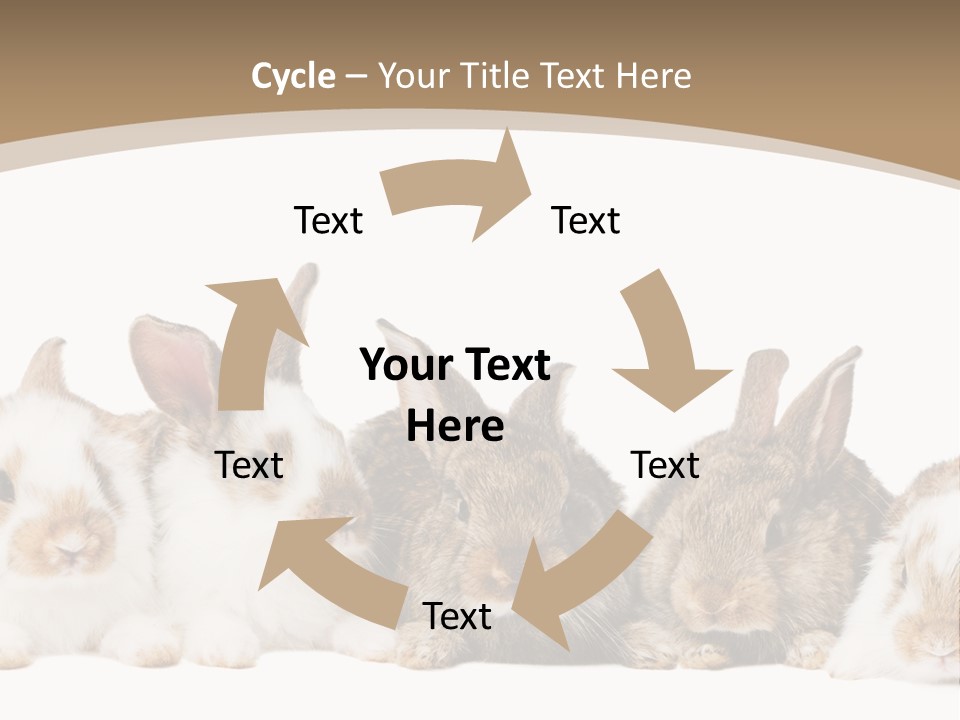 Cycle – Your Title Text Here

Text

Text

Your Text Here

Text

Text

Text